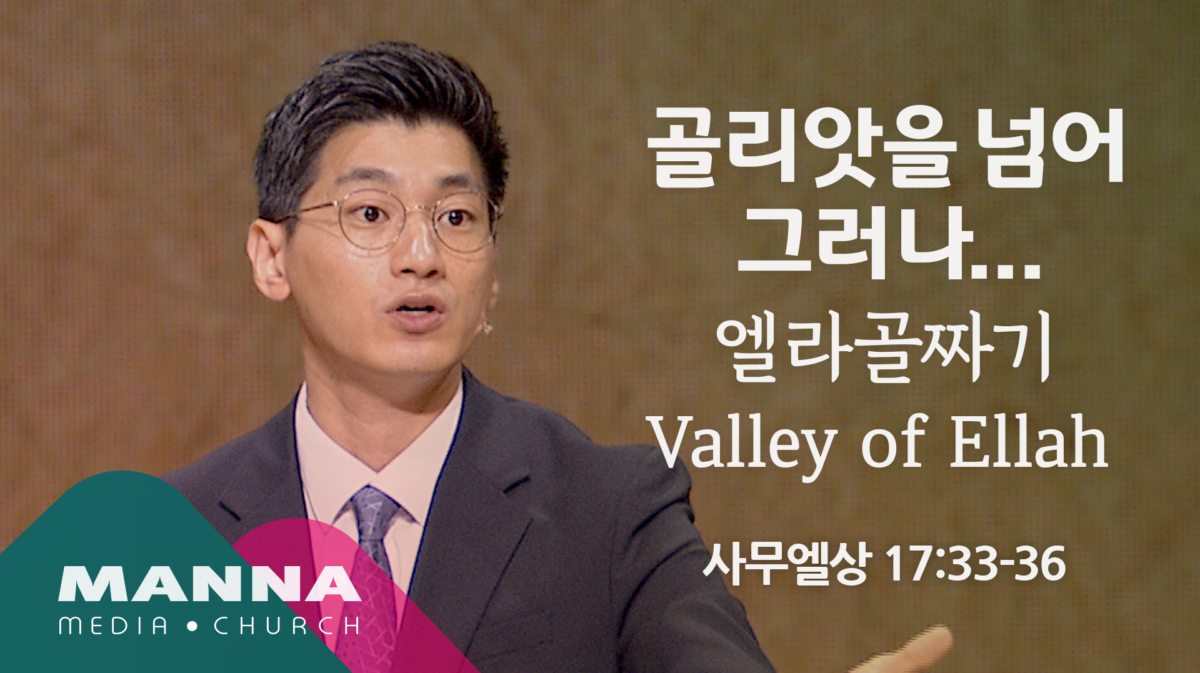 골리앗을 넘어
그러나...
엘라골짜기
Valley of Ellah

사무엘상 17:33-36

MANNA
MEDIA • CHURCH